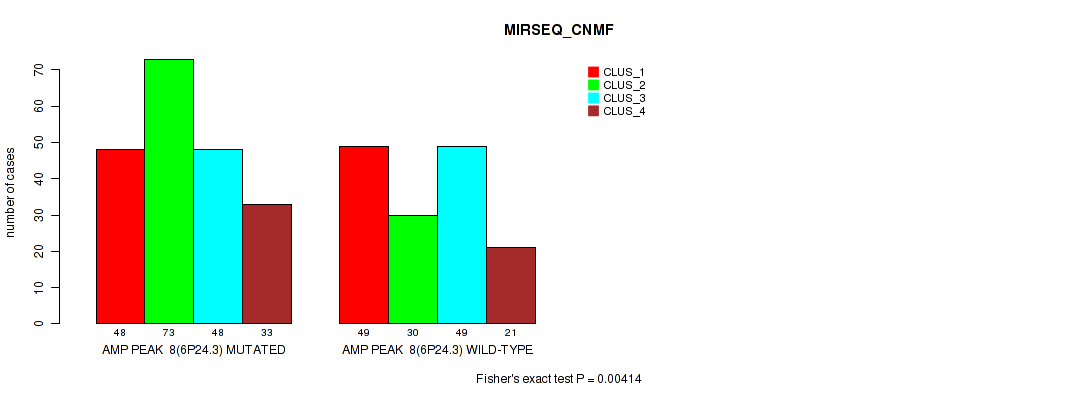 MIRSEQ_CNMF

CLUS_1
CLUS_2
CLUS_3
CLUS_4

number of cases

0
10
20
30
40
50
60
70

48 73 48 33
AMP PEAK 8(6P24.3) MUTATED

49 30 49 21
AMP PEAK 8(6P24.3) WILD-TYPE

Fisher's exact test P = 0.00414